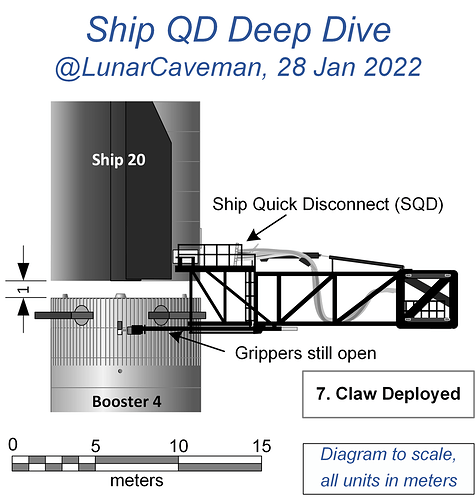 Ship QD Deep Dive
@LunarCaveman, 28 Jan 2022

Ship 20

Ship Quick Disconnect (SQD)

1

Grippers still open

Booster 4

7. Claw Deployed

0 5 10 15
meters

Diagram to scale, all units in meters